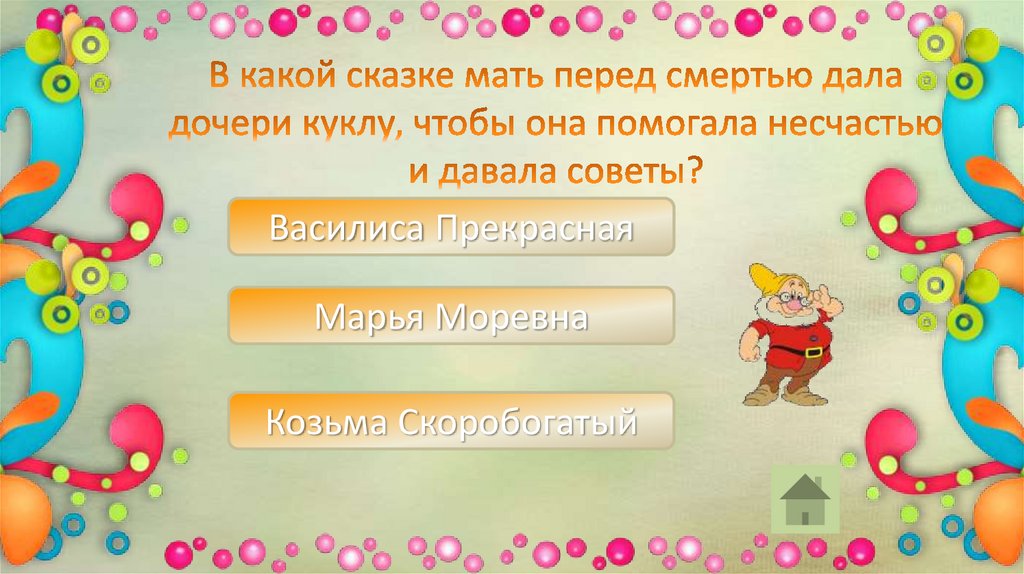 В какой сказке мать перед смертью дала дочери куклу, чтобы она помогала несчастью и давала советы?

Василиса Прекрасная

Марья Моревна

Козьма Скоробогатый